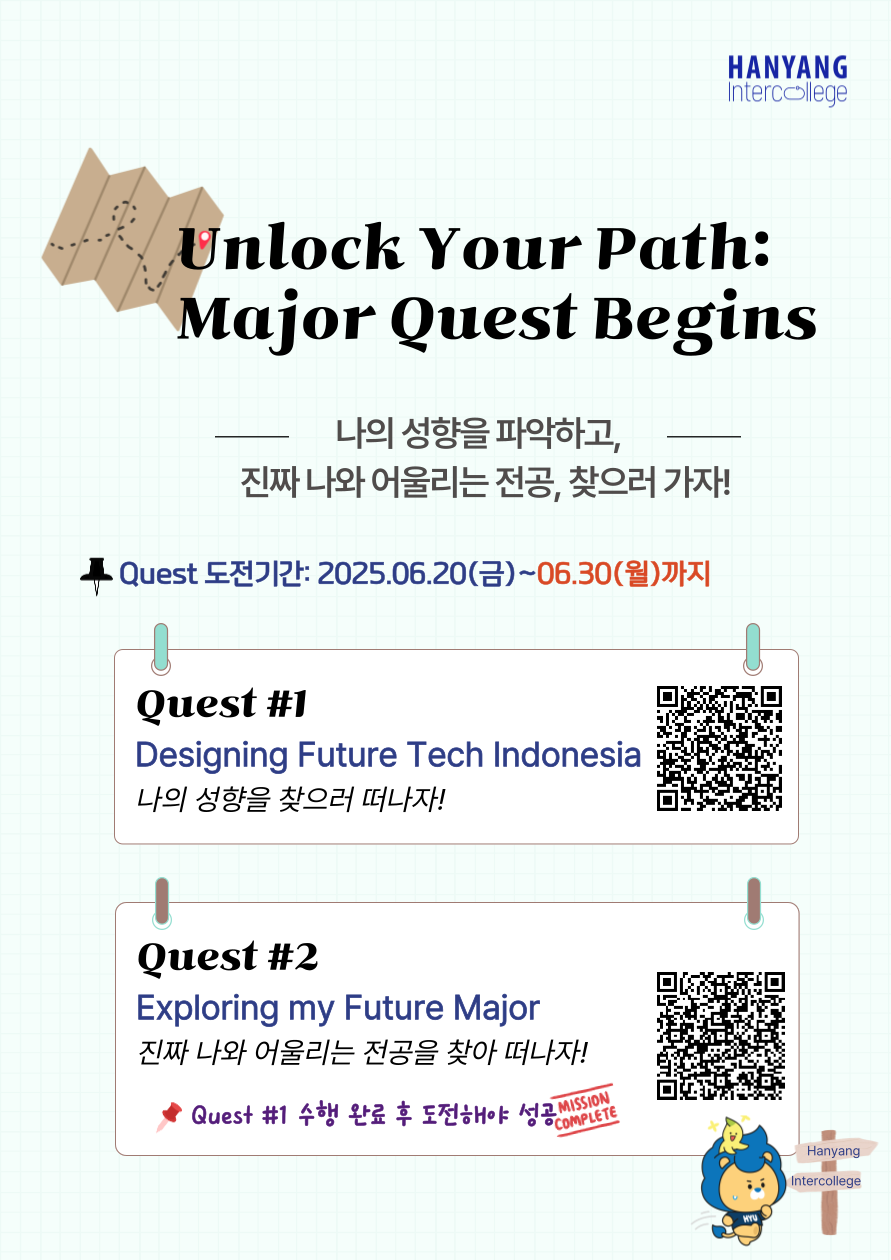 HANYANG
Intercollege

Unlock Your Path:
Major Quest Begins

나의 성향을 파악하고,
진짜 나와 어울리는 전공, 찾으러 가자!

Quest 도전기간: 2025.06.20(금)~06.30(월)까지

Quest #1
Designing Future Tech Indonesia
나의 성향을 찾으러 떠나자!

Quest #2
Exploring my Future Major
진짜 나와 어울리는 전공을 찾아 떠나자!

Quest #1 수행 완료 후 도전해야 성공 MISSION COMPLETE

HYU

Hanyang
Intercollege